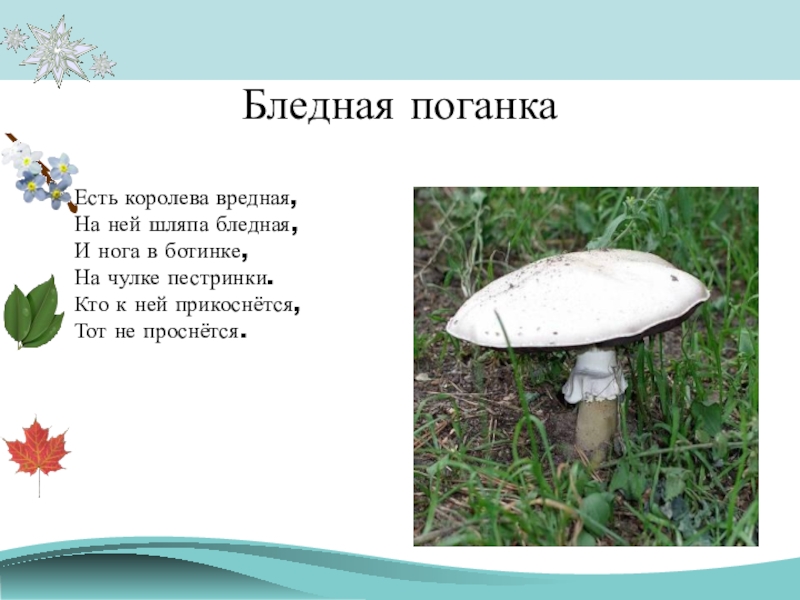 Бледная поганка

Есть королева вредная,
На ней шляпа бледная,
И нога в ботинке,
На чулке пестринки.
Кто к ней прикоснётся,
Тот не проснётся.